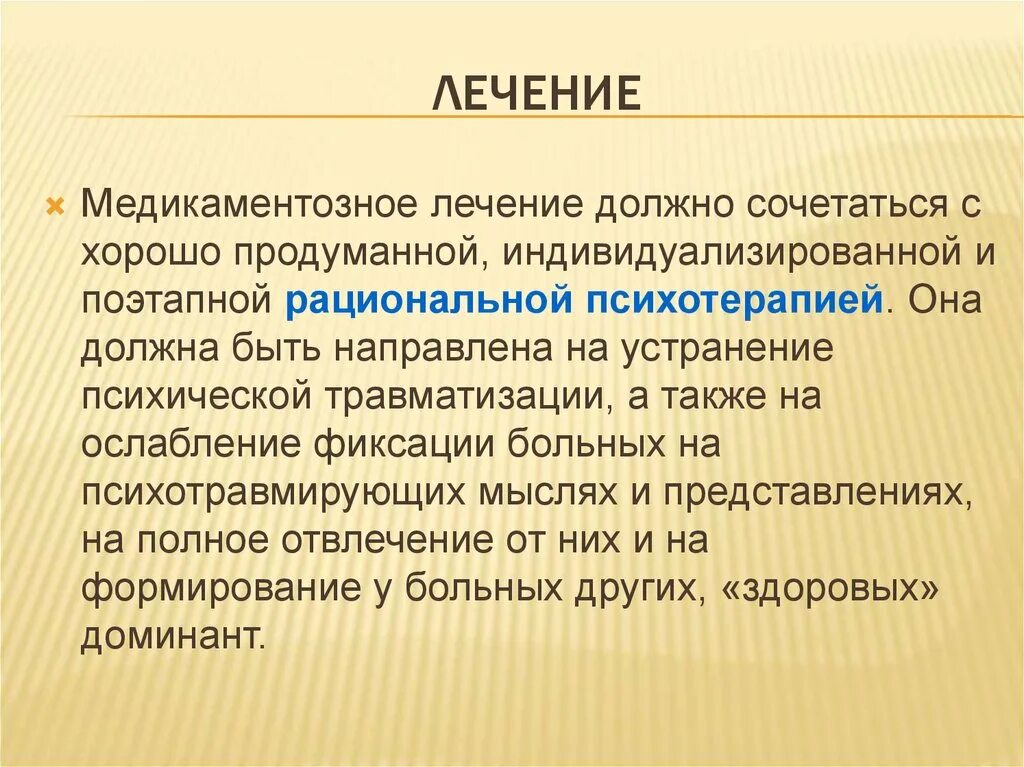 ЛЕЧЕНИЕ

Медикаментозное лечение должно сочетаться с хорошо продуманной, индивидуализированной и поэтапной рациональной психотерапией. Она должна быть направлена на устранение психической травматизации, а также на ослабление фиксации больных на психотравмирующих мыслях и представлениях, на полное отвлечение от них и на формирование у больных других, «здоровых» доминант.